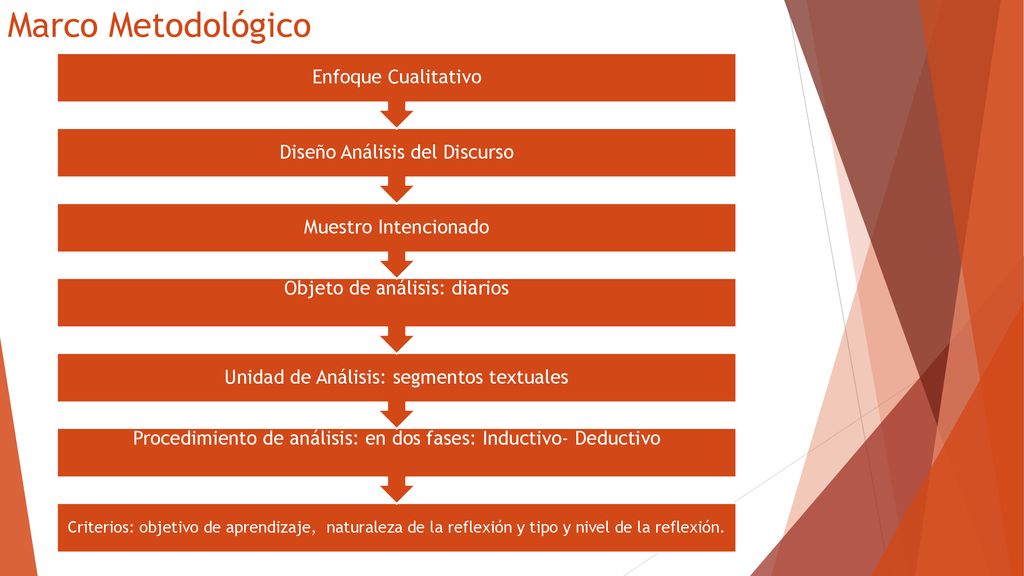 Marco Metodológico

Enfoque Cualitativo

Diseño Análisis del Discurso

Muestro Intencionado

Objeto de análisis: diarios

Unidad de Análisis: segmentos textuales

Procedimiento de análisis: en dos fases: Inductivo- Deductivo

Criterios: objetivo de aprendizaje, naturaleza de la reflexión y tipo y nivel de la reflexión.